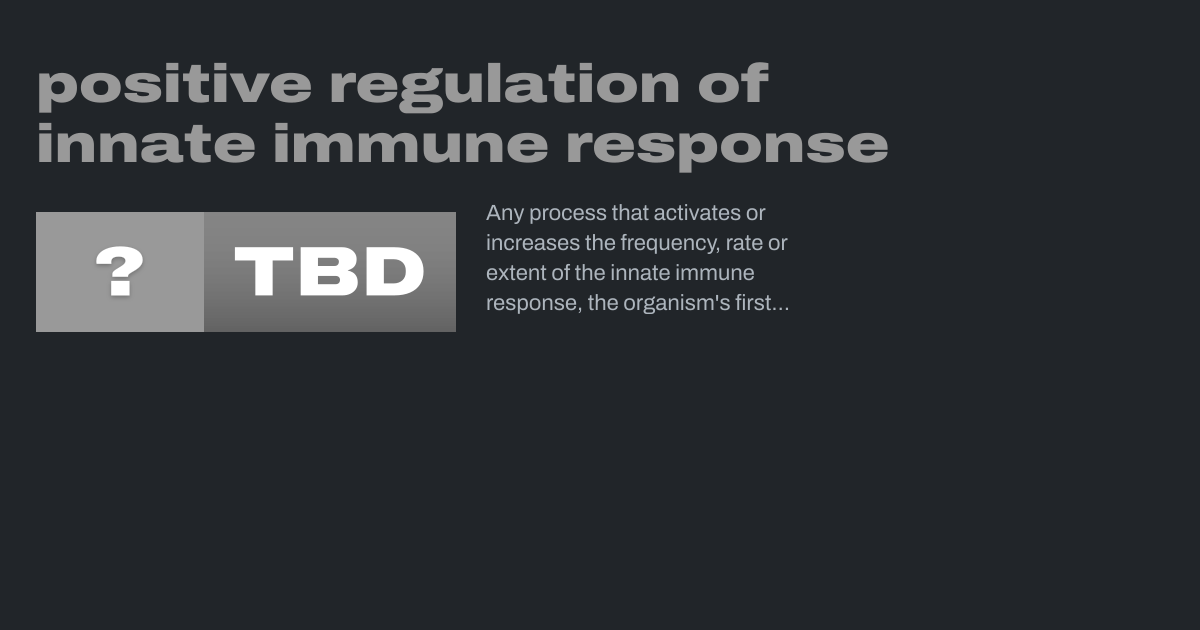 positive regulation of innate immune response

?

TBD

Any process that activates or increases the frequency, rate or extent of the innate immune response, the organism's first...